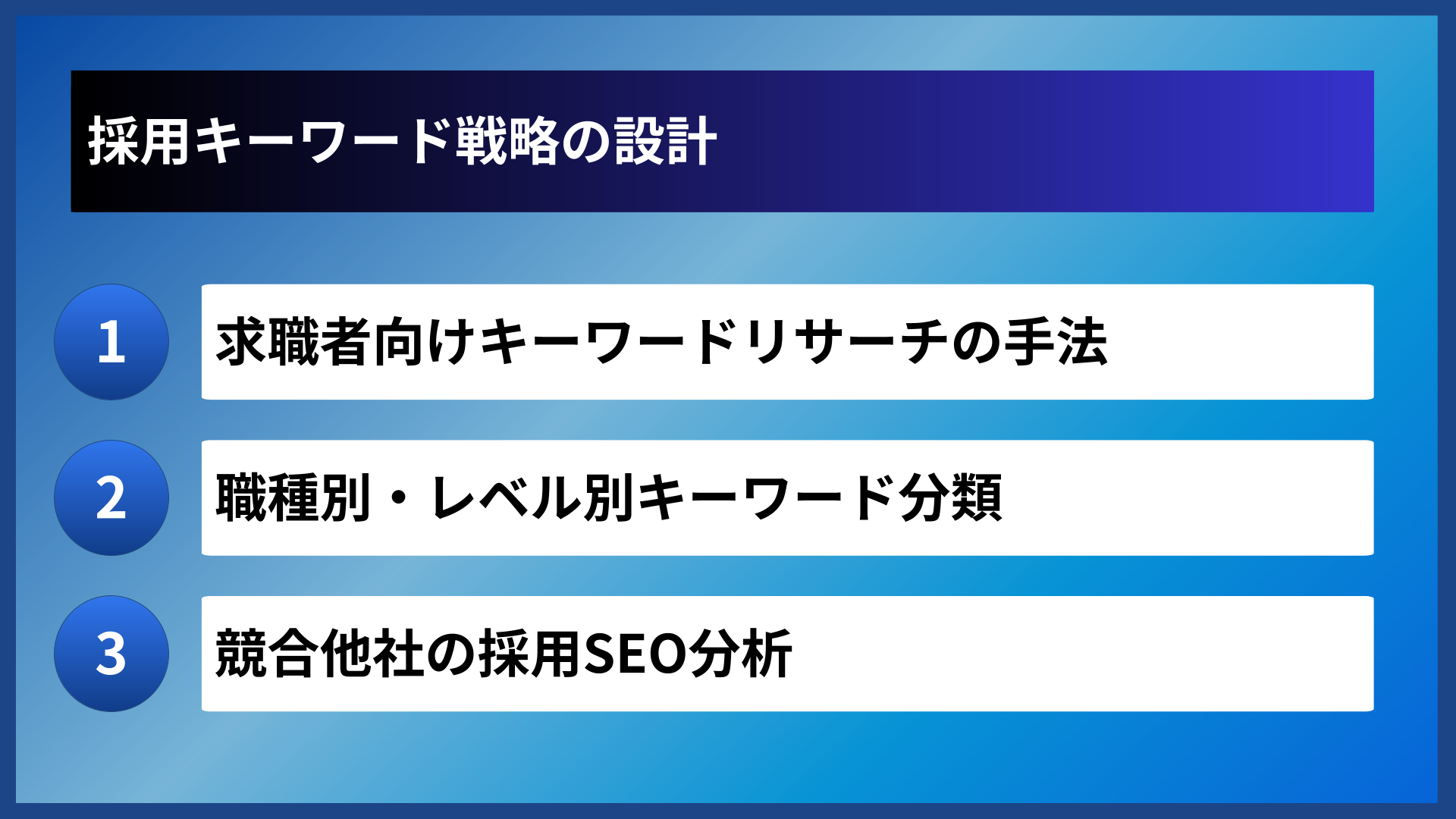 採用キーワード戦略の設計

1
求職者向けキーワードリサーチの手法

2
職種別・レベル別キーワード分類

3
競合他社の採用SEO分析